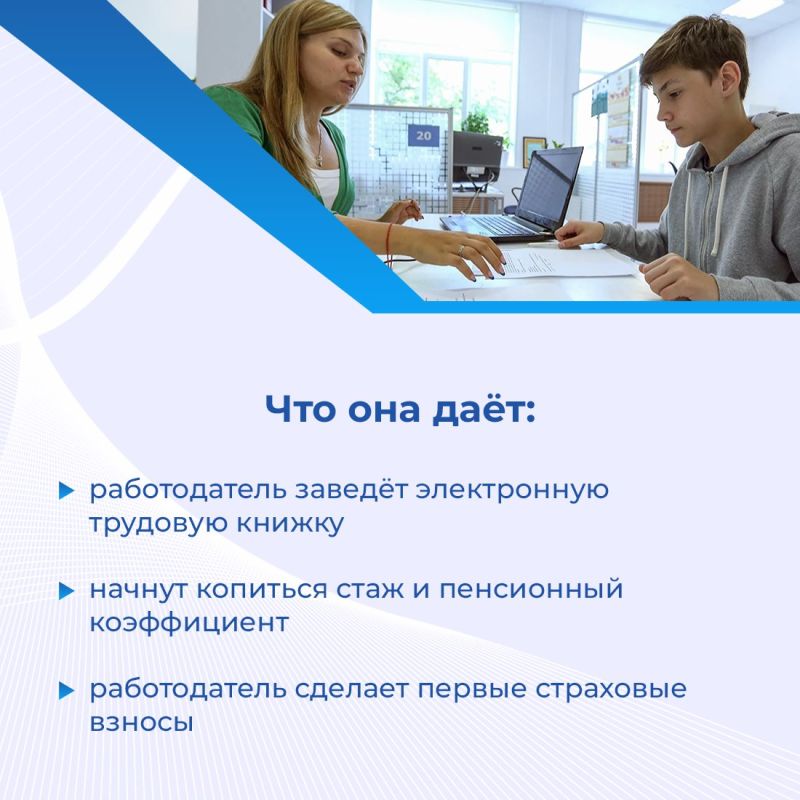 20

Что она даёт:

работодатель заведёт электронную трудовую книжку

начнут копиться стаж и пенсионный коэффициент

работодатель сделает первые страховые взносы